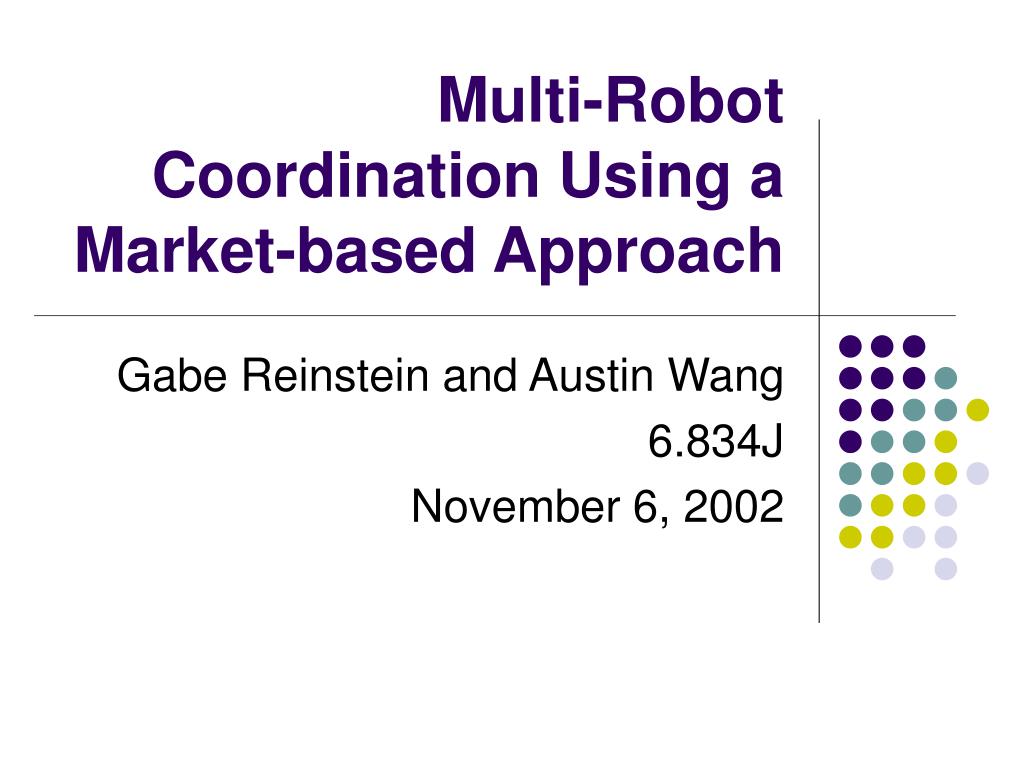 Multi-Robot Coordination Using a Market-based Approach

Gabe Reinstein and Austin Wang
6.834J
November 6, 2002